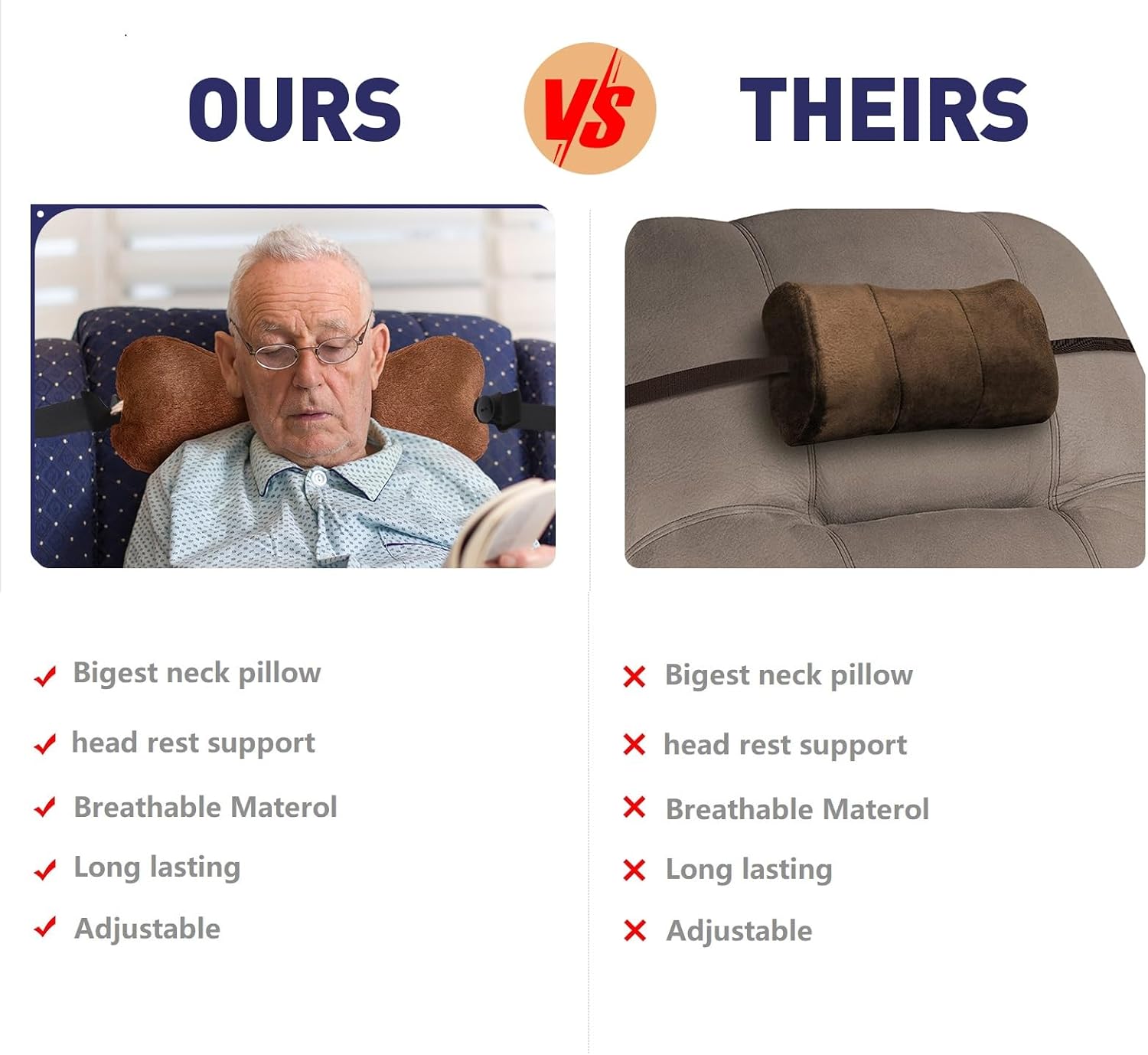 OURS

VS

THEIRS

✓ Bigest neck pillow

✓ head rest support

✓ Breathable Materol

✓ Long lasting

✓ Adjustable

✗ Bigest neck pillow

✗ head rest support

✗ Breathable Materol

✗ Long lasting

✗ Adjustable